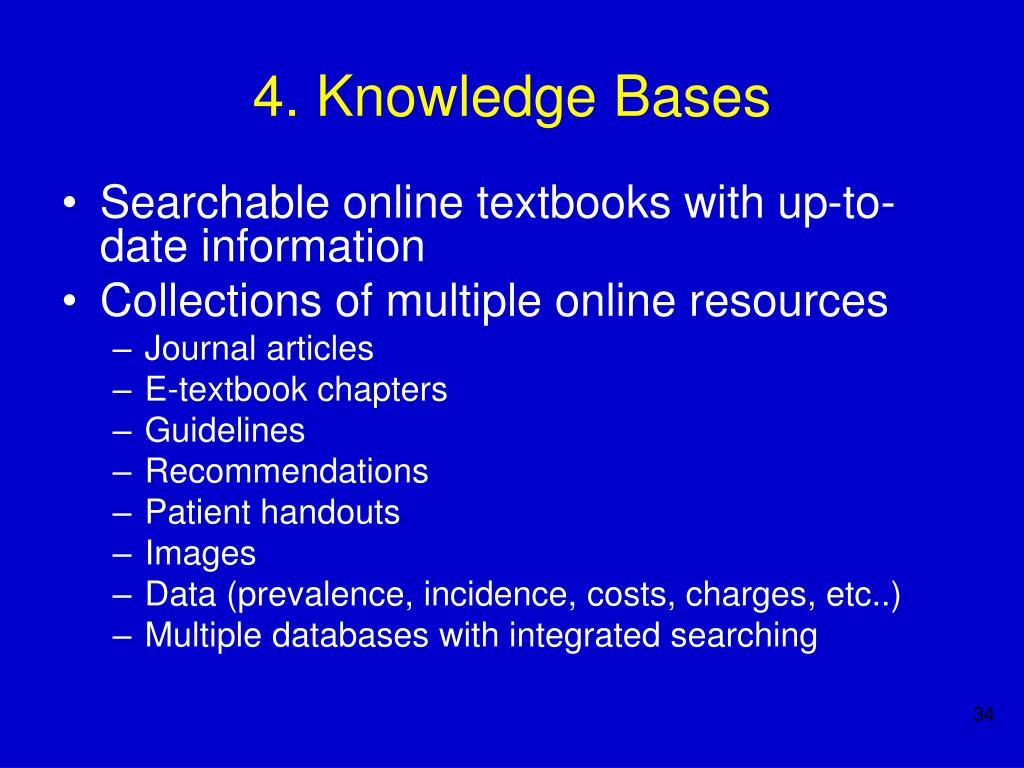 4. Knowledge Bases

• Searchable online textbooks with up-to-date information
• Collections of multiple online resources
– Journal articles
– E-textbook chapters
– Guidelines
– Recommendations
– Patient handouts
– Images
– Data (prevalence, incidence, costs, charges, etc..)
– Multiple databases with integrated searching

34